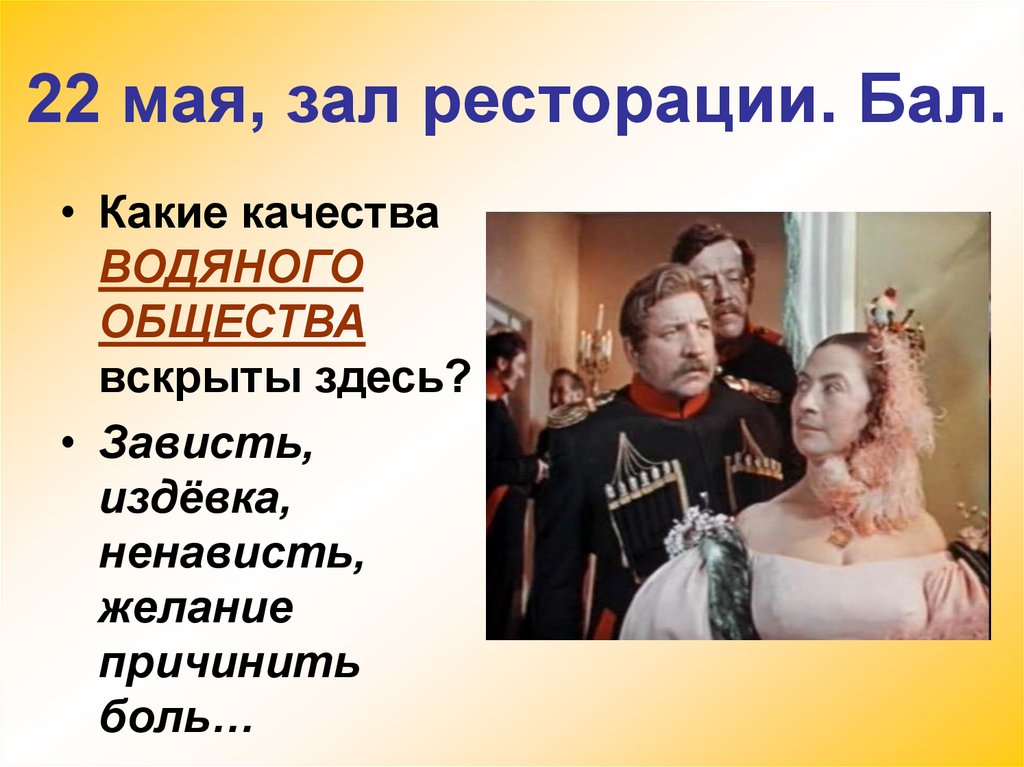 22 мая, зал ресторации. Бал.

• Какие качества ВОДЯНОГО ОБЩЕСТВА вскрыты здесь?

• Зависть, издёвка, ненависть, желание причинить боль…